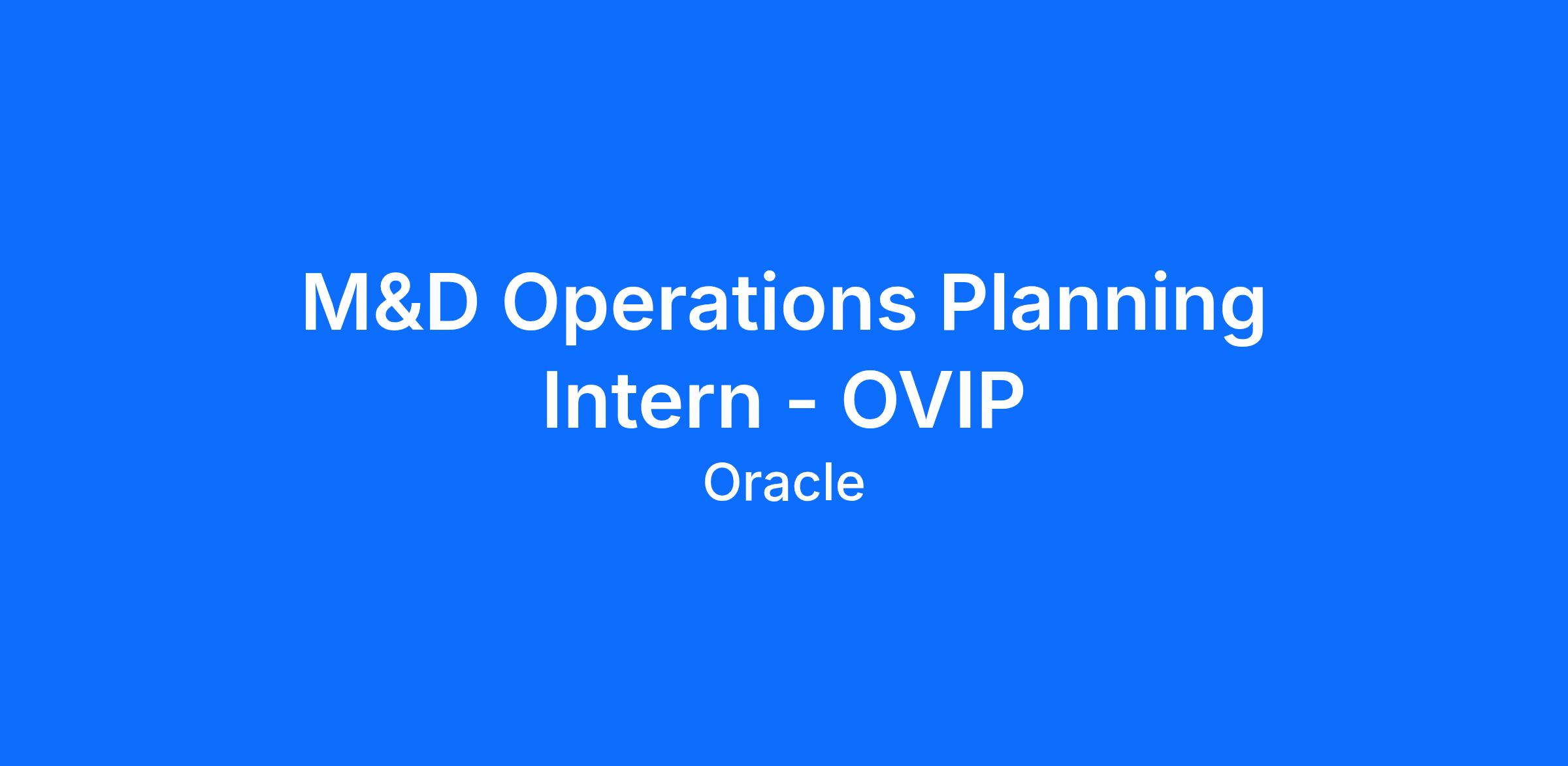 M&D Operations Planning Intern - OVIP

Oracle